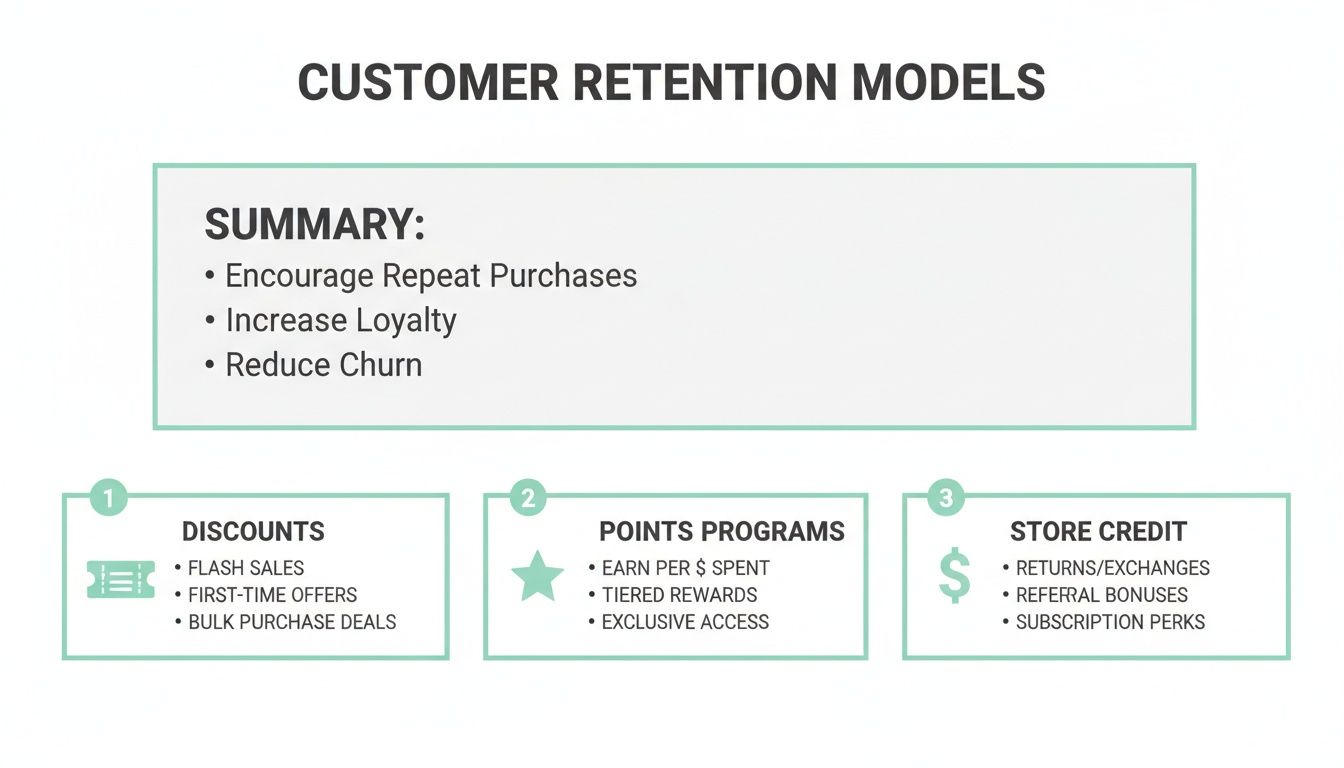 CUSTOMER RETENTION MODELS

SUMMARY:
• Encourage Repeat Purchases
• Increase Loyalty
• Reduce Churn

1
DISCOUNTS
• FLASH SALES
• FIRST-TIME OFFERS
• BULK PURCHASE DEALS

2
POINTS PROGRAMS
• EARN PER $ SPENT
• TIERED REWARDS
• EXCLUSIVE ACCESS

3
STORE CREDIT
• RETURNS/EXCHANGES
• REFERRAL BONUSES
• SUBSCRIPTION PERKS